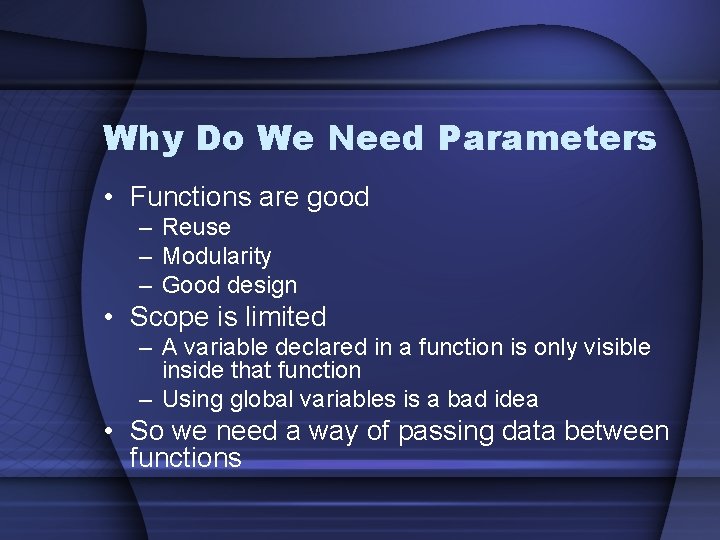 Why Do We Need Parameters

• Functions are good
– Reuse
– Modularity
– Good design
• Scope is limited
– A variable declared in a function is only visible inside that function
– Using global variables is a bad idea
• So we need a way of passing data between functions